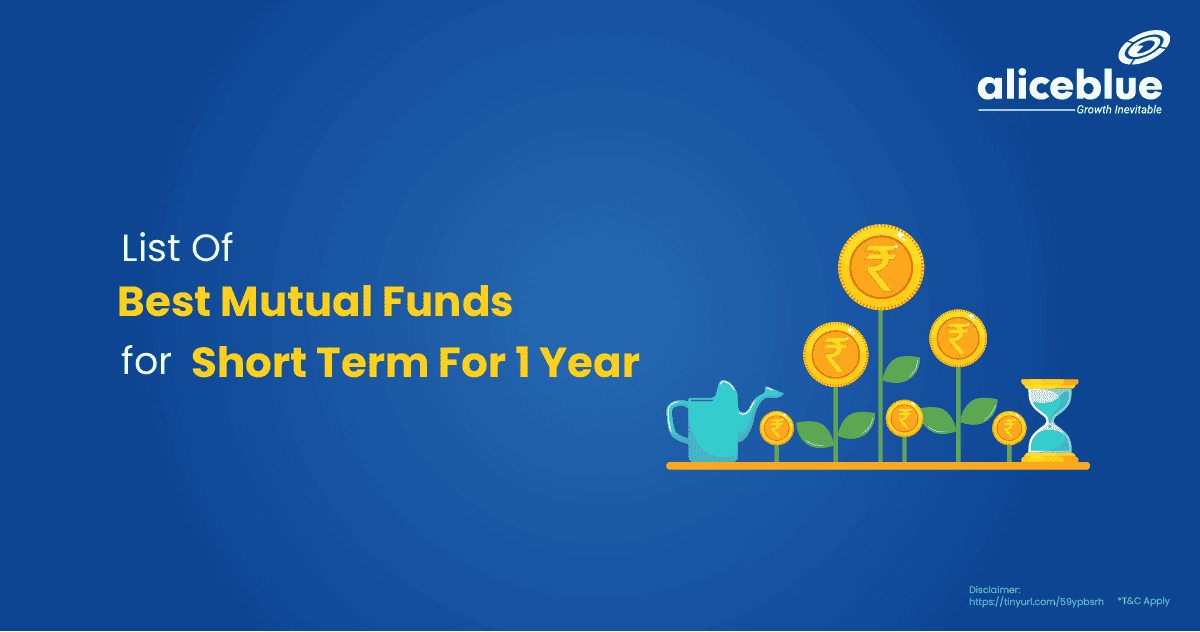 aliceblue
Growth Inevitable

List Of
Best Mutual Funds
for Short Term For 1 Year

₹ ₹ ₹ ₹ ₹ ₹

Disclaimer:
https://tinyurl.com/59ypbsrh *T&C Apply